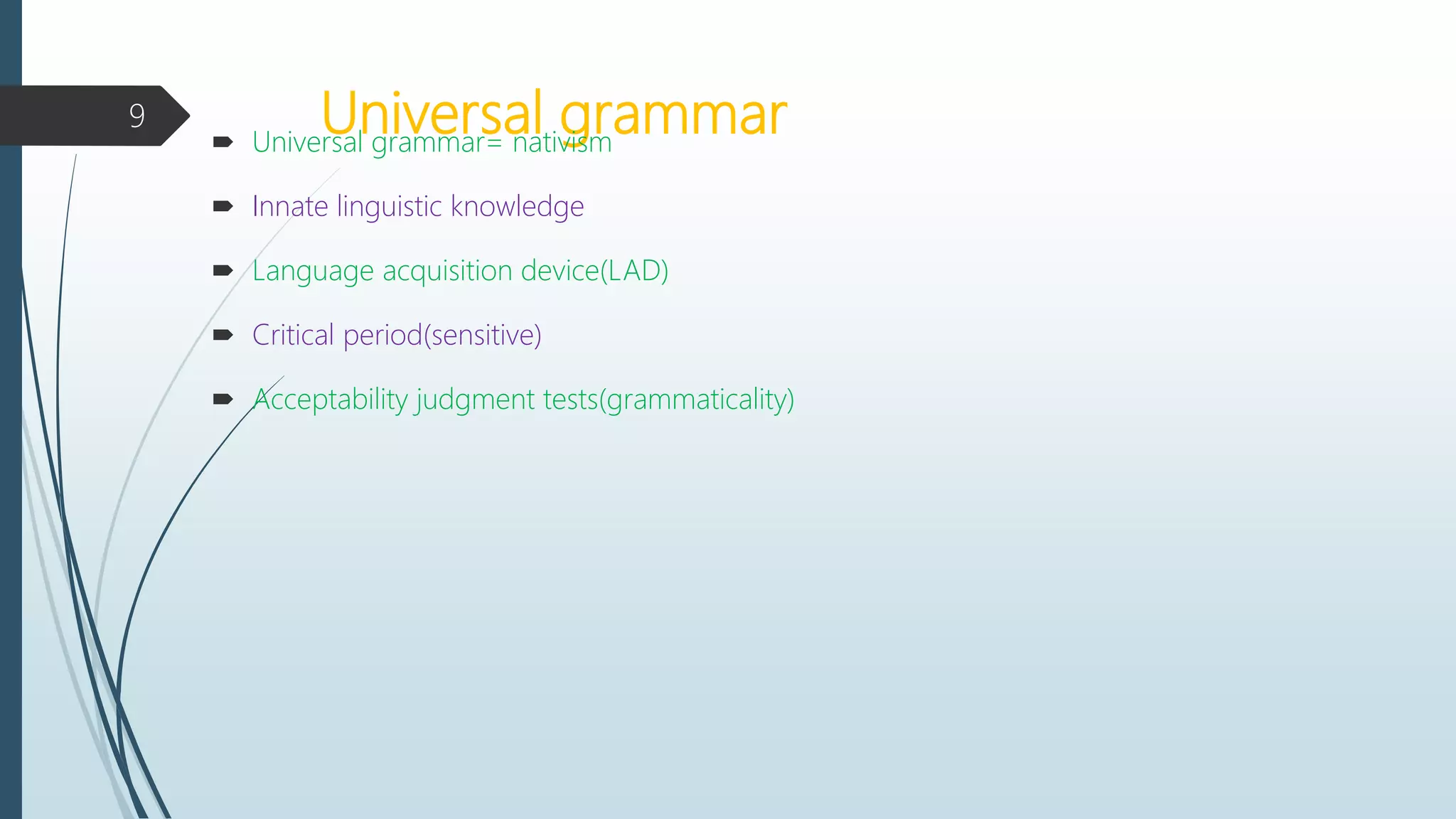 9

Universal grammar

Universal grammar= nativism

Innate linguistic knowledge

Language acquisition device(LAD)

Critical period(sensitive)

Acceptability judgment tests(grammaticality)